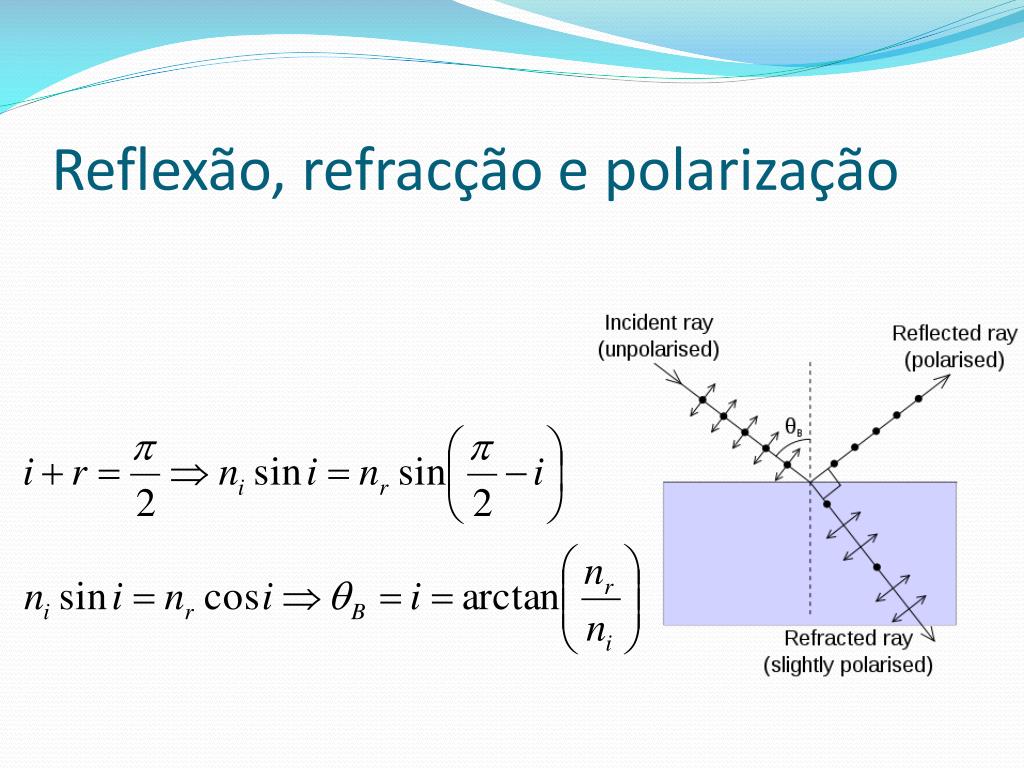 Reflexão, refracção e polarização

$i + r = \frac{\pi}{2} \Rightarrow n_i \sin i = n_r \sin\left(\frac{\pi}{2} - i\right)$

$n_i \sin i = n_r \cos i \Rightarrow \theta_B = i = \arctan\left(\frac{n_r}{n_i}\right)$

Incident ray
(unpolarised)

Reflected ray
(polarised)

$\theta_B$

Refracted ray
(slightly polarised)